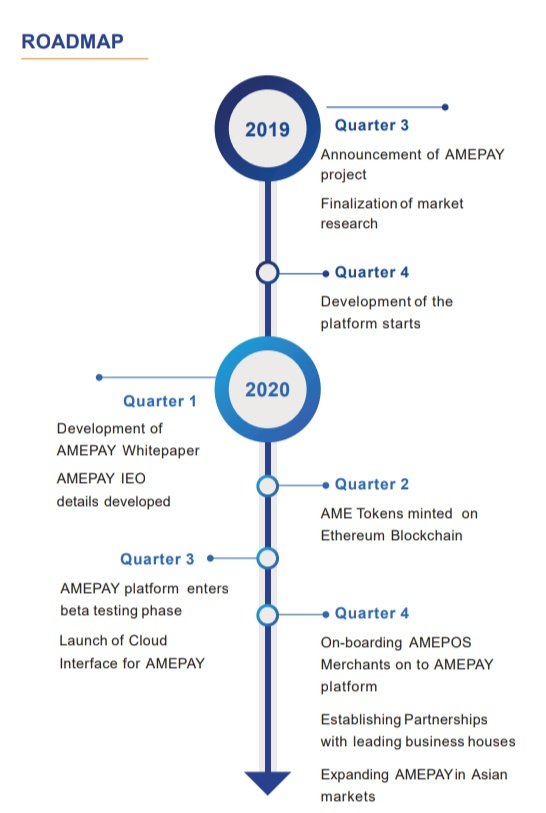 ROADMAP

2019

Quarter 3

Announcement of AMEPAY project

Finalization of market research

Quarter 4

Development of the platform starts

2020

Quarter 1

Development of AMEPAY Whitepaper

AMEPAY IEO details developed

Quarter 2

AME Tokens minted on Ethereum Blockchain

Quarter 3

AMEPAY platform enters beta testing phase

Launch of Cloud Interface for AMEPAY

Quarter 4

On-boarding AMEPOS Merchants on to AMEPAY platform

Establishing Partnerships with leading business houses

Expanding AMEPAY in Asian markets